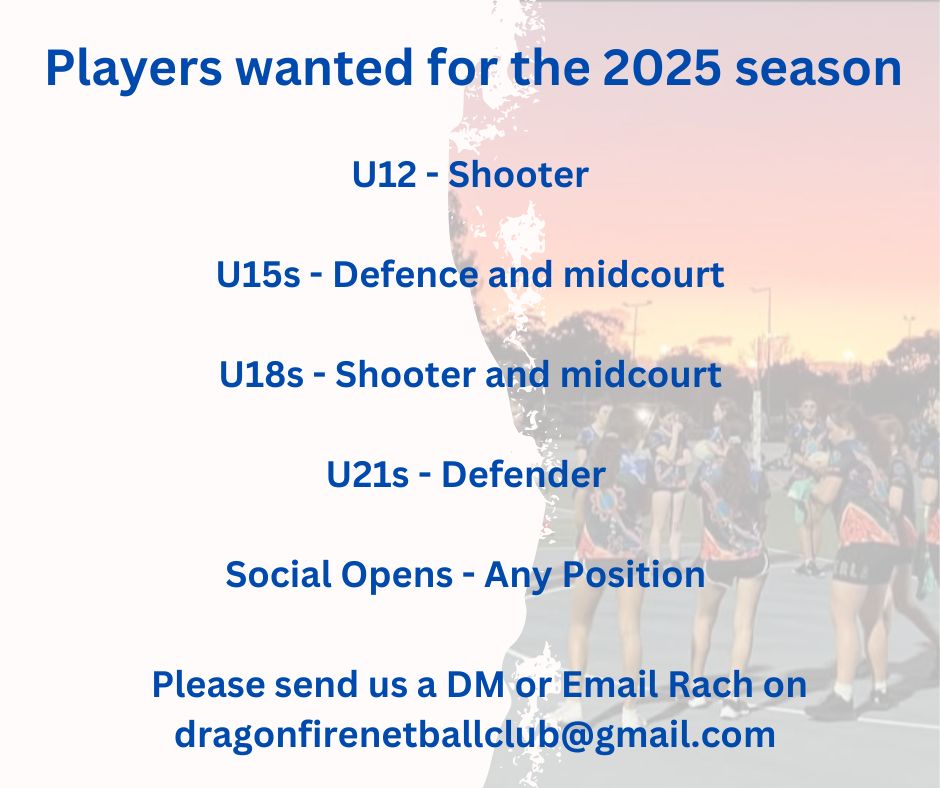 Players wanted for the 2025 season

U12 - Shooter

U15s - Defence and midcourt

U18s - Shooter and midcourt

U21s - Defender

Social Opens - Any Position

Please send us a DM or Email Rach on dragonfirenetballclub@gmail.com